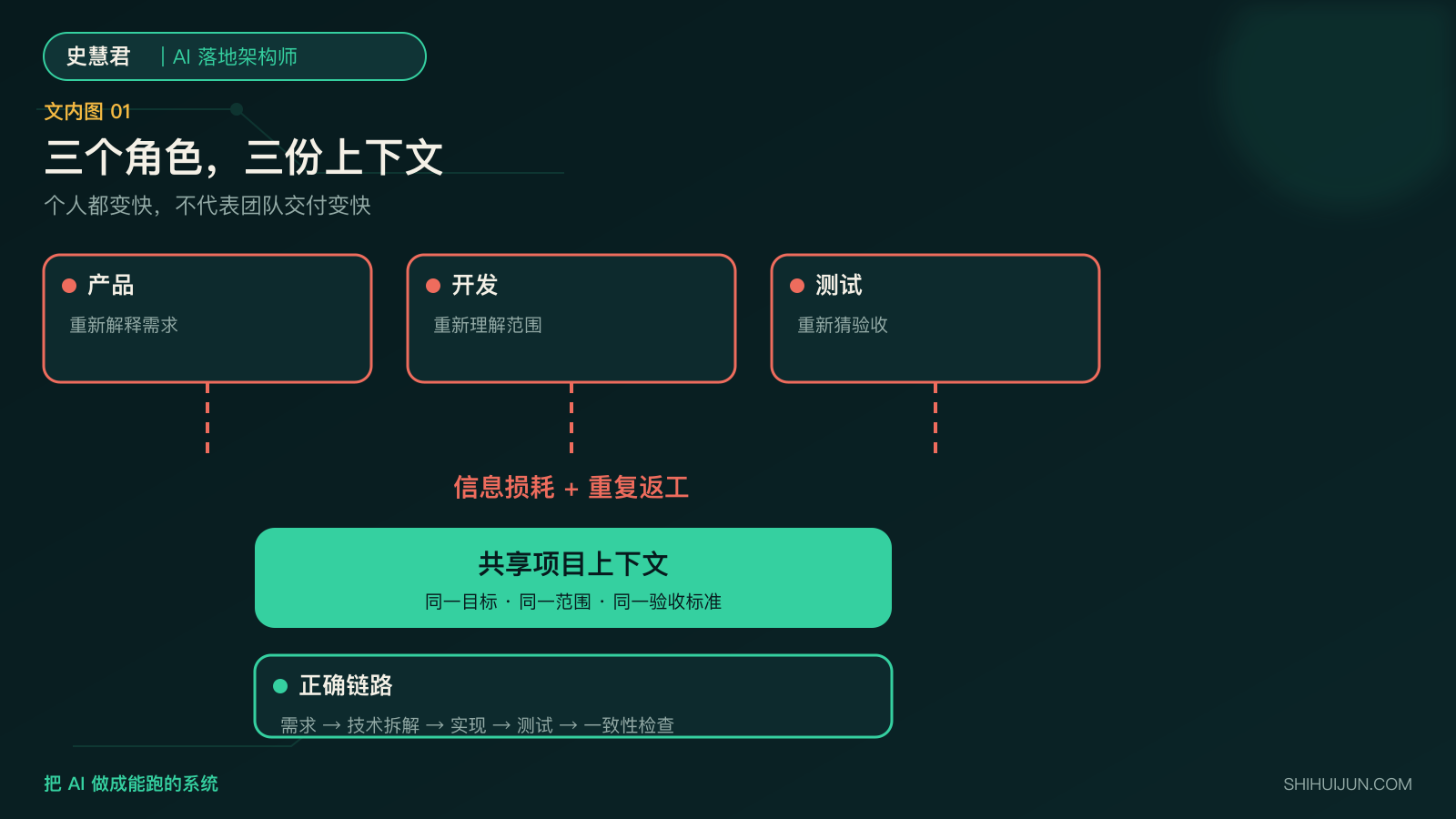 史慧君 | AI 落地架构师

文内图 01

三个角色，三份上下文

个人都变快，不代表团队交付变快

产品
重新解释需求

开发
重新理解范围

测试
重新猜验收

信息损耗 + 重复返工

共享项目上下文
同一目标 · 同一范围 · 同一验收标准

正确链路
需求 → 技术拆解 → 实现 → 测试 → 一致性检查

把 AI 做成能跑的系统

SHIHUIJUN.COM